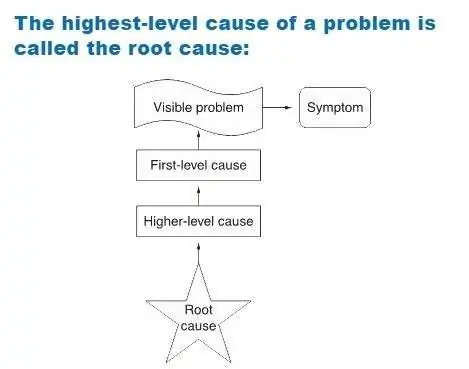 The highest-level cause of a problem is called the root cause:

Visible problem

Symptom

First-level cause

Higher-level cause

Root cause